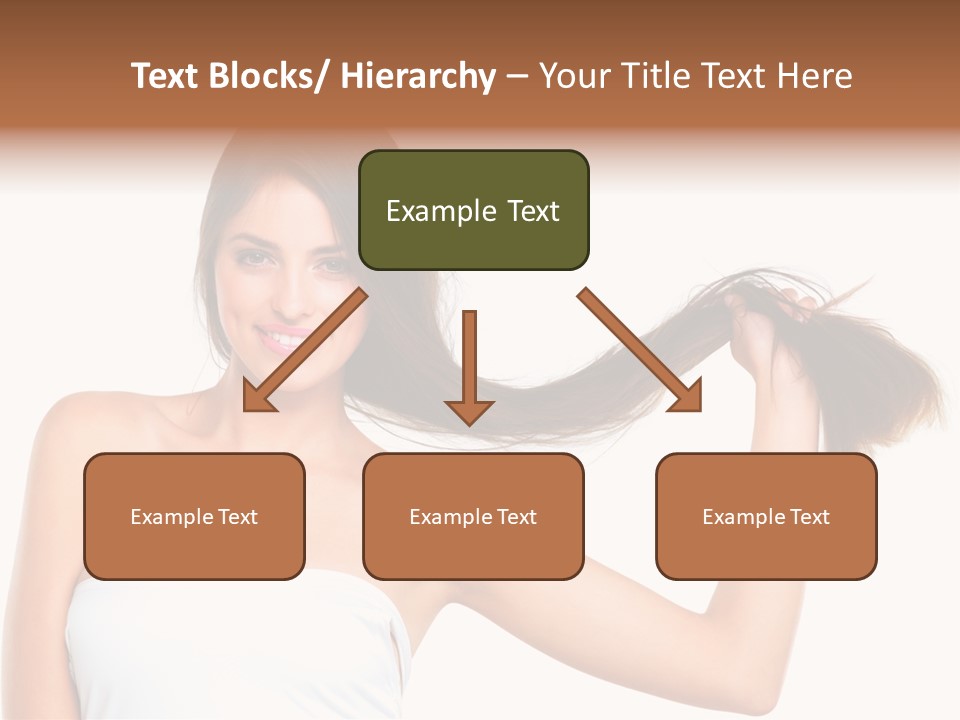 Text Blocks/ Hierarchy – Your Title Text Here

Example Text

Example Text

Example Text

Example Text